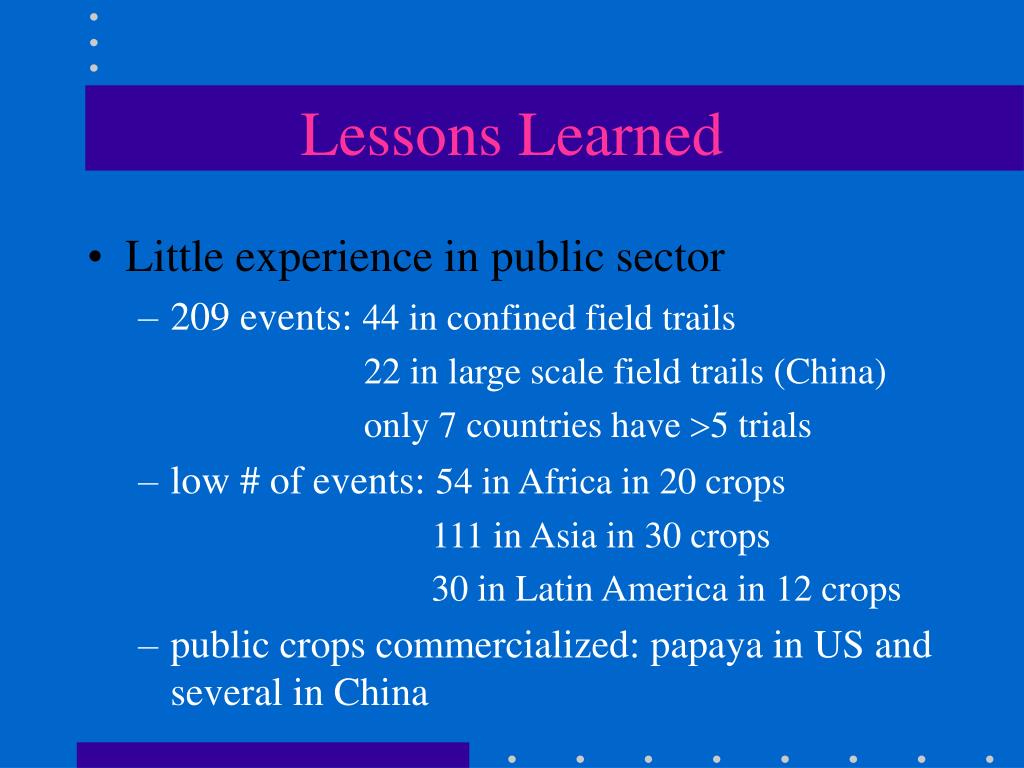 Lessons Learned

• Little experience in public sector
– 209 events: 44 in confined field trails
22 in large scale field trails (China)
only 7 countries have >5 trials
– low # of events: 54 in Africa in 20 crops
111 in Asia in 30 crops
30 in Latin America in 12 crops
– public crops commercialized: papaya in US and several in China